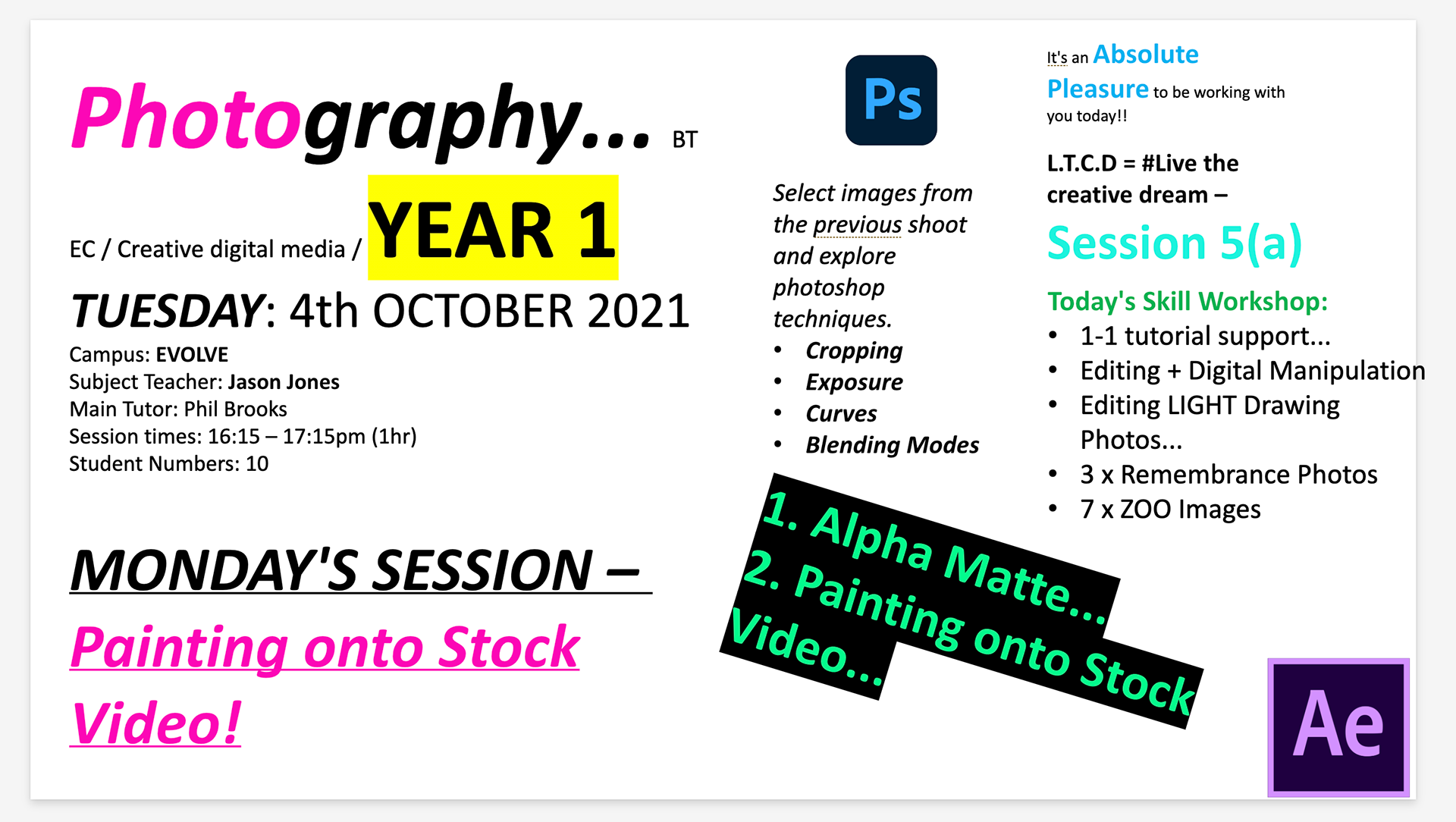 Photography... BT

EC / Creative digital media / YEAR 1

TUESDAY: 4th OCTOBER 2021

Campus: EVOLVE
Subject Teacher: Jason Jones
Main Tutor: Phil Brooks
Session times: 16:15 – 17:15pm (1hr)
Student Numbers: 10

MONDAY'S SESSION –

Painting onto Stock Video!

Ps

Select images from the previous shoot and explore photoshop techniques.
• Cropping
• Exposure
• Curves
• Blending Modes

1. Alpha Matte...
2. Painting onto Stock Video...

It's an Absolute Pleasure to be working with you today!!

L.T.C.D = #Live the creative dream –

Session 5(a)

Today's Skill Workshop:
• 1-1 tutorial support...
• Editing + Digital Manipulation
• Editing LIGHT Drawing Photos...
• 3 x Remembrance Photos
• 7 x ZOO Images

Ae